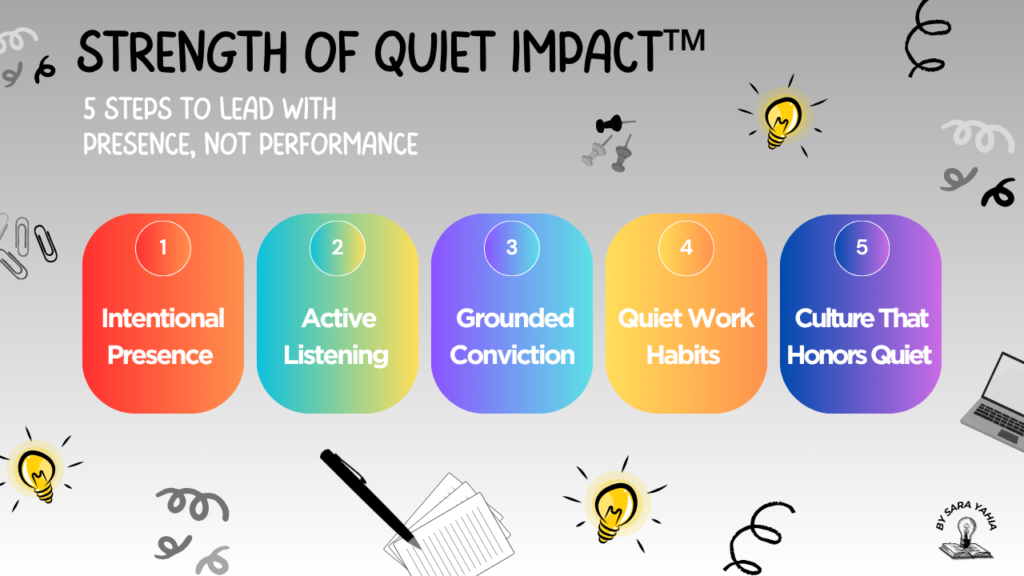 STRENGTH OF QUIET IMPACT™

5 STEPS TO LEAD WITH PRESENCE, NOT PERFORMANCE

1
Intentional Presence

2
Active Listening

3
Grounded Conviction

4
Quiet Work Habits

5
Culture That Honors Quiet

BY SARA YAHIA